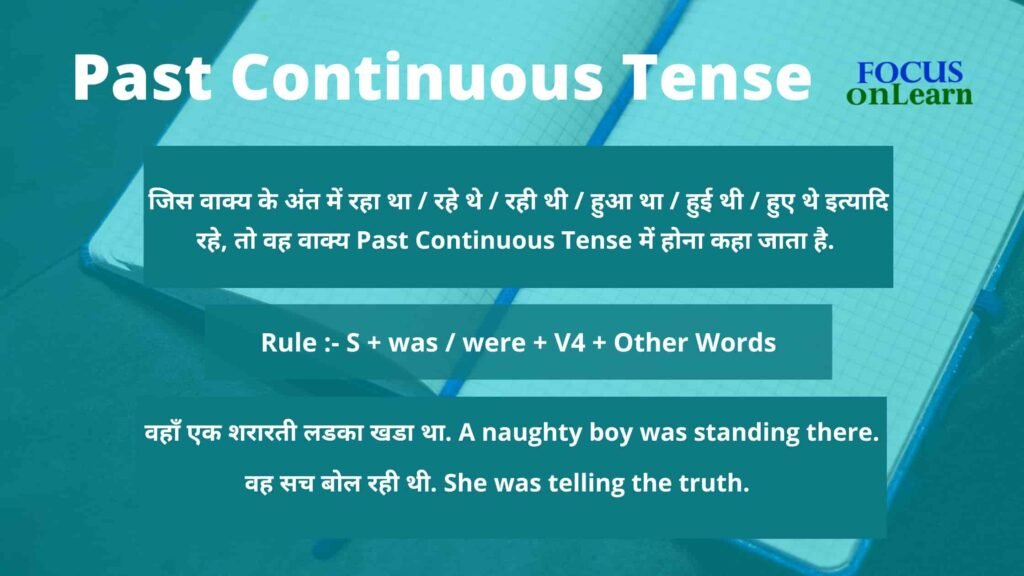 Past Continuous Tense

FOCUS
onLearn

जिस वाक्य के अंत में रहा था / रहे थे / रही थी / हुआ था / हुई थी / हुए थे इत्यादि रहे, तो वह वाक्य Past Continuous Tense में होना कहा जाता है.

Rule :- S + was / were + V4 + Other Words

वहाँ एक शरारती लडका खडा था. A naughty boy was standing there.

वह सच बोल रही थी. She was telling the truth.